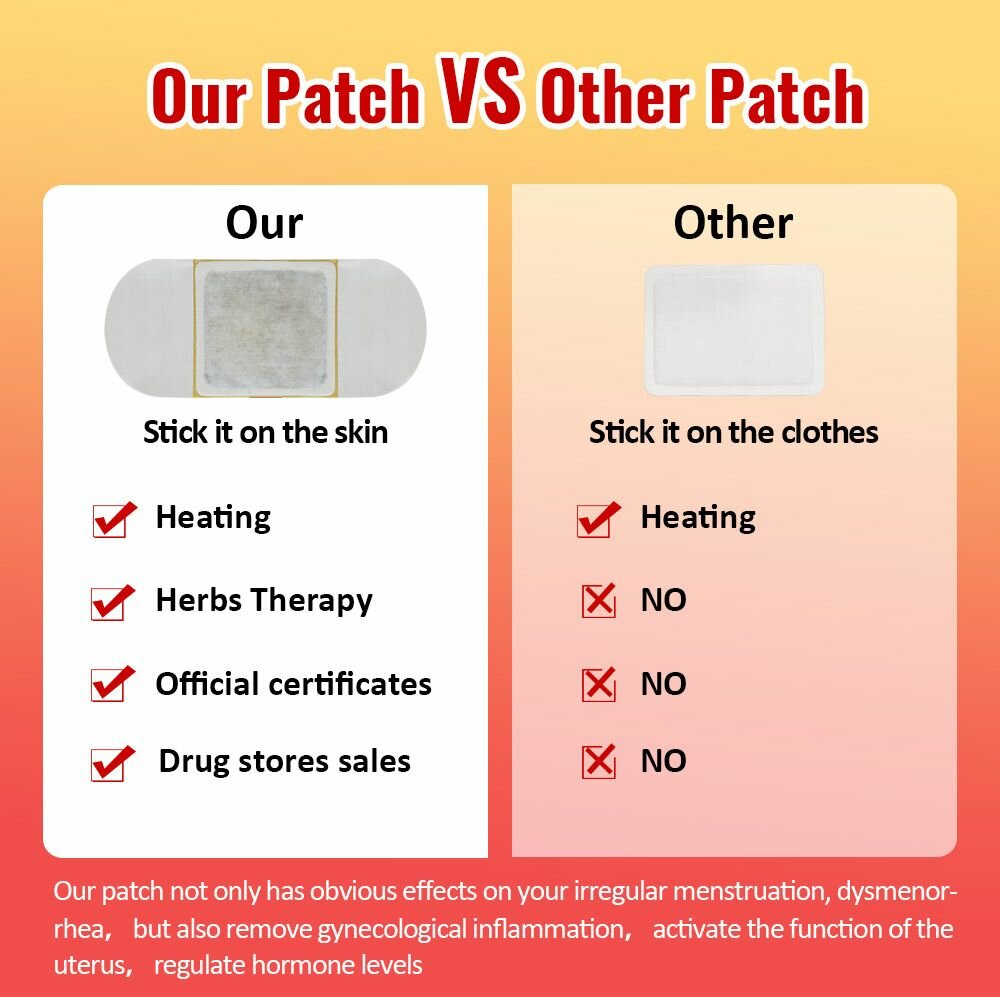 Our Patch VS Other Patch

Our

Stick it on the skin

Heating

Herbs Therapy

Official certificates

Drug stores sales

Other

Stick it on the clothes

Heating

NO

NO

NO

Our patch not only has obvious effects on your irregular menstruation, dysmenorrhea， but also remove gynecological inflammation， activate the function of the uterus， regulate hormone levels